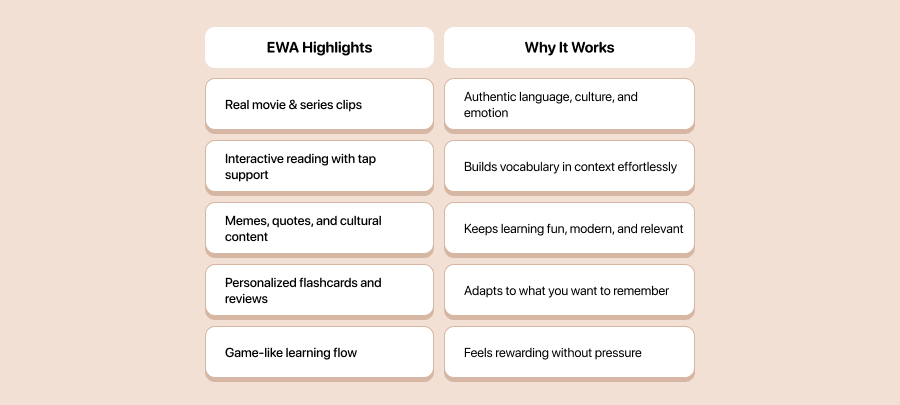 | EWA Highlights | Why It Works |
|---|---|
| Real movie & series clips | Authentic language, culture, and emotion |
| Interactive reading with tap support | Builds vocabulary in context effortlessly |
| Memes, quotes, and cultural content | Keeps learning fun, modern, and relevant |
| Personalized flashcards and reviews | Adapts to what you want to remember |
| Game-like learning flow | Feels rewarding without pressure |